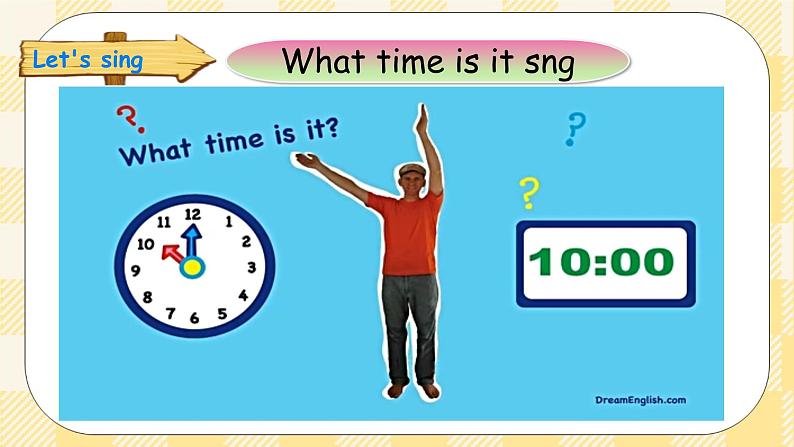 Let's sing

What time is it sng

?
What time is it?

?

?

12
1
2
3
4
5
6
7
8
9
10
11

10:00

DreamEnglish.com